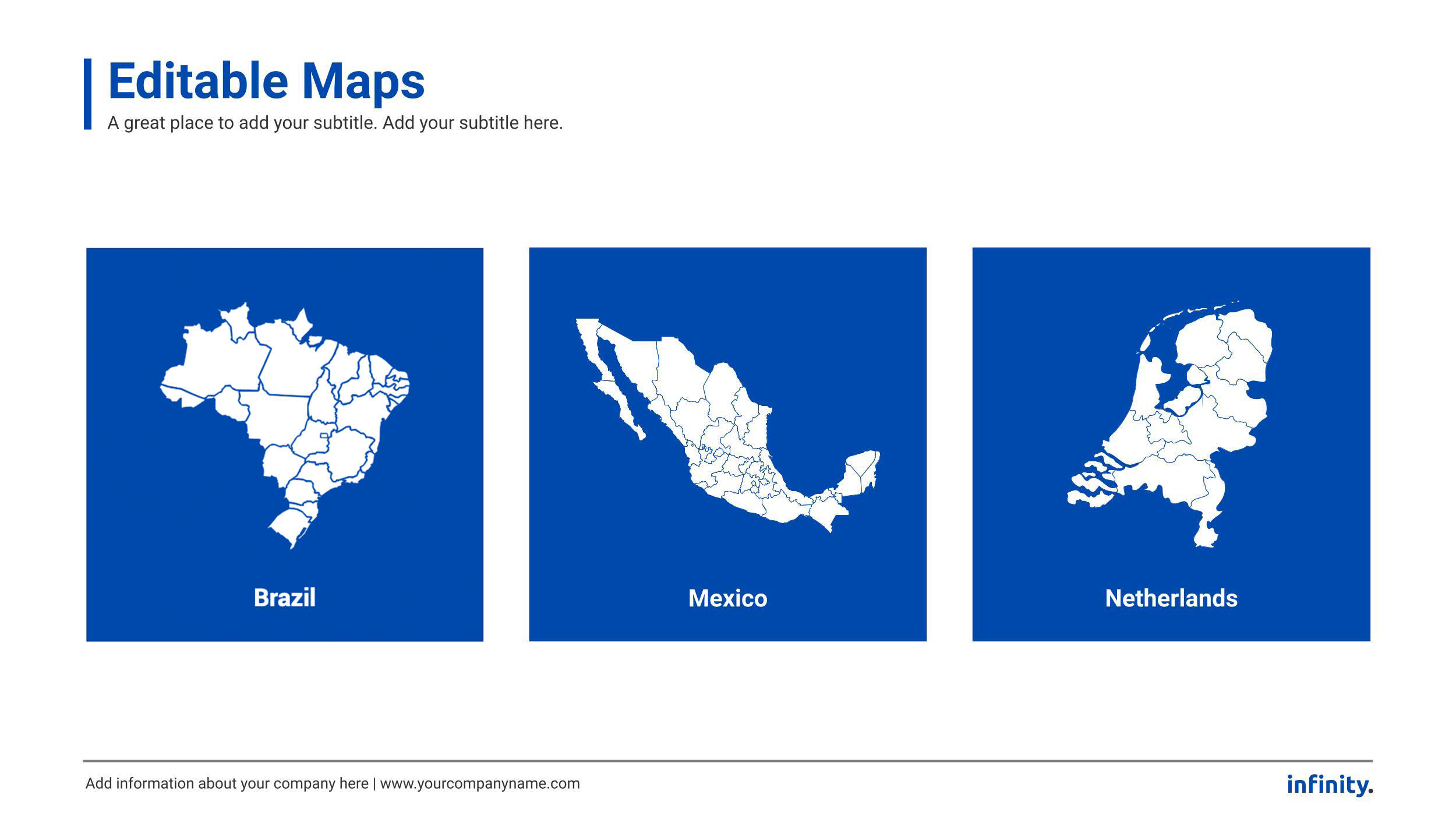 Editable Maps
A great place to add your subtitle. Add your subtitle here.

Brazil

Mexico

Netherlands

Add information about your company here | www.yourcompanyname.com

infinity.